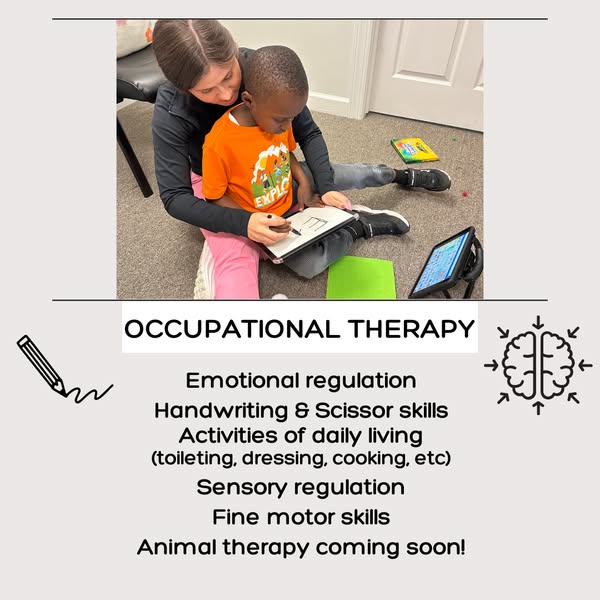 EXPLO

E

OCCUPATIONAL THERAPY

Emotional regulation
Handwriting & Scissor skills
Activities of daily living
(toileting, dressing, cooking, etc)
Sensory regulation
Fine motor skills
Animal therapy coming soon!